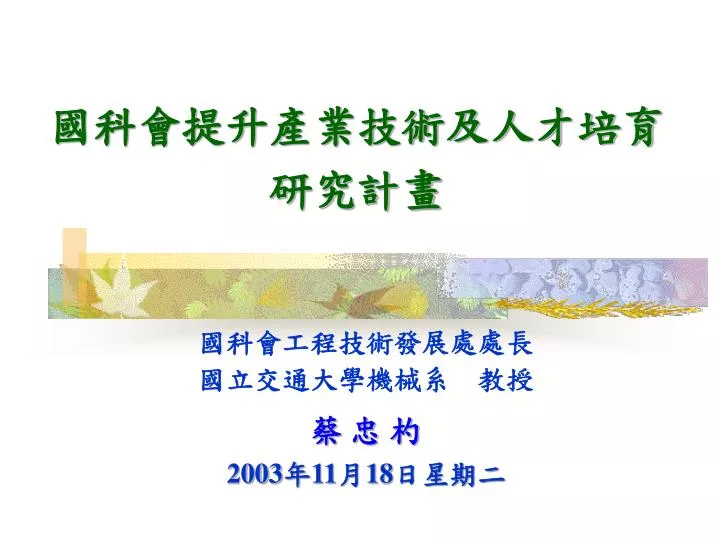 國科會提升產業技術及人才培育研究計畫

國科會工程技術發展處處長
國立交通大學機械系　教授

蔡 忠 杓

2003年11月18日 星期二